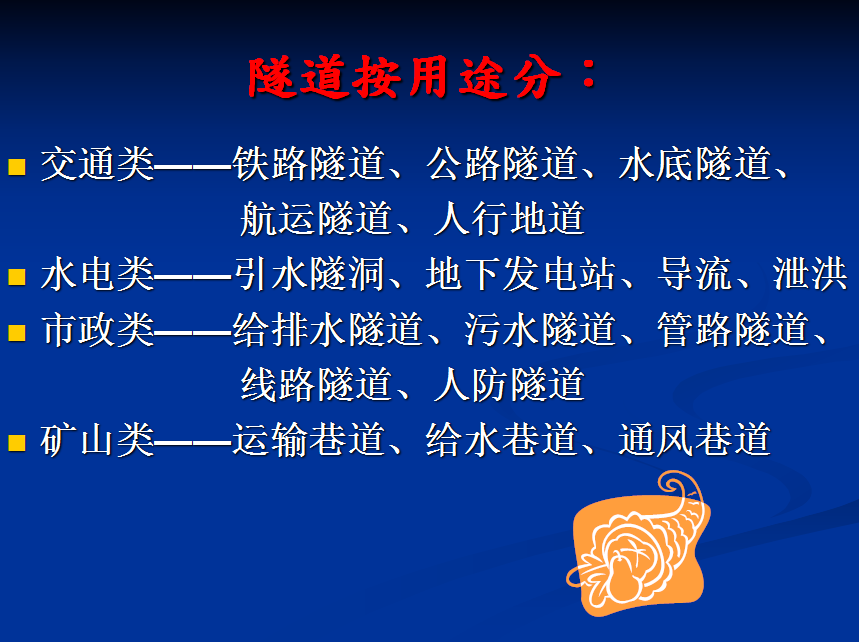 隧道按用途分：

交通类——铁路隧道、公路隧道、水底隧道、航运隧道、人行地道

水电类——引水隧洞、地下发电站、导流、泄洪

市政类——给排水隧道、污水隧道、管路隧道、线路隧道、人防隧道

矿山类——运输巷道、给水巷道、通风巷道